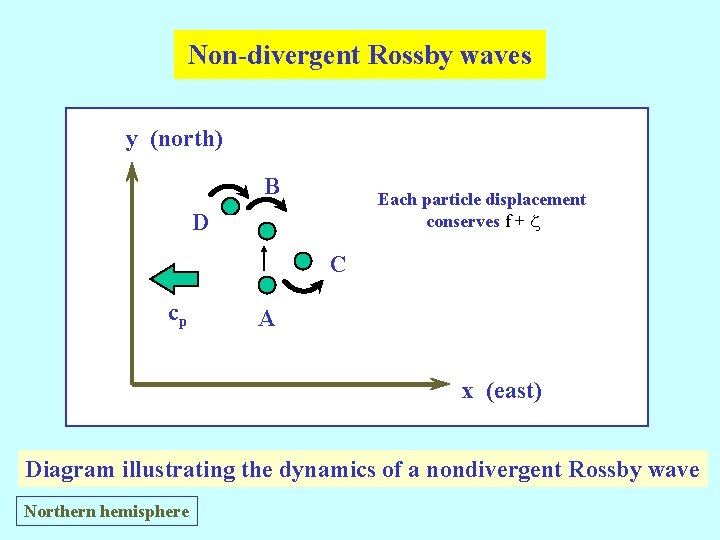 Non-divergent Rossby waves

y (north)

B

D

C

A

$c_p$

Each particle displacement conserves $f + \zeta$

x (east)

Diagram illustrating the dynamics of a nondivergent Rossby wave

Northern hemisphere